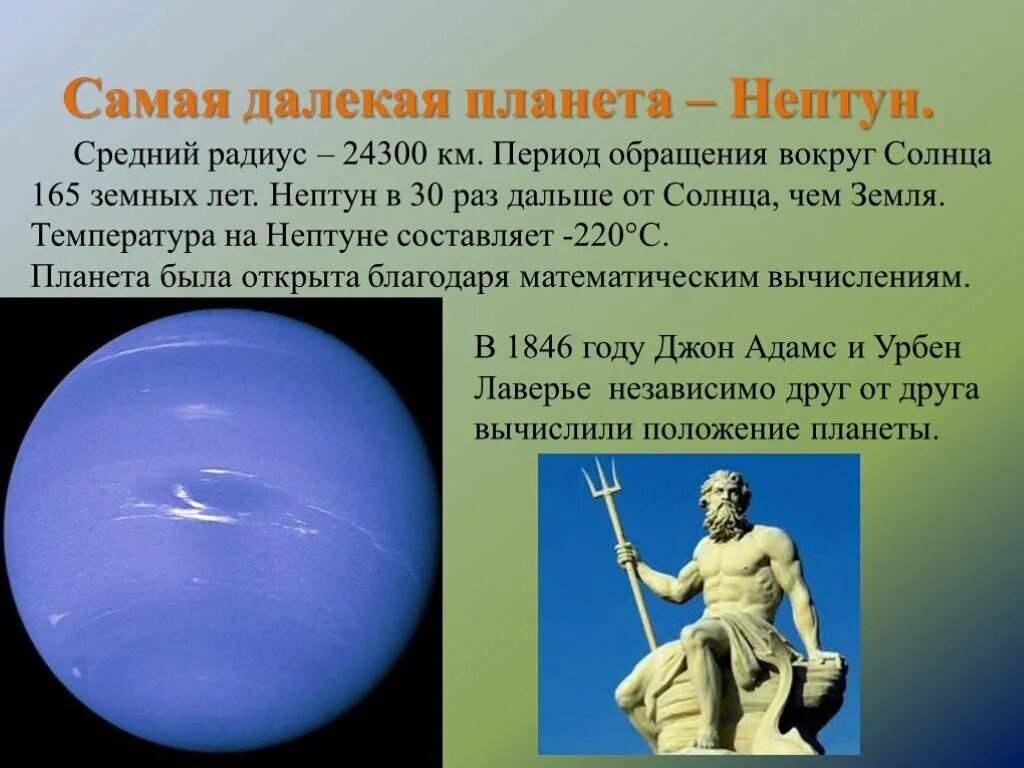 Самая далекая планета – Нептун.

Средний радиус – 24300 км. Период обращения вокруг Солнца 165 земных лет. Нептун в 30 раз дальше от Солнца, чем Земля. Температура на Нептуне составляет -220°С.
Планета была открыта благодаря математическим вычислениям.

В 1846 году Джон Адамс и Урбен Лаверье независимо друг от друга вычислили положение планеты.